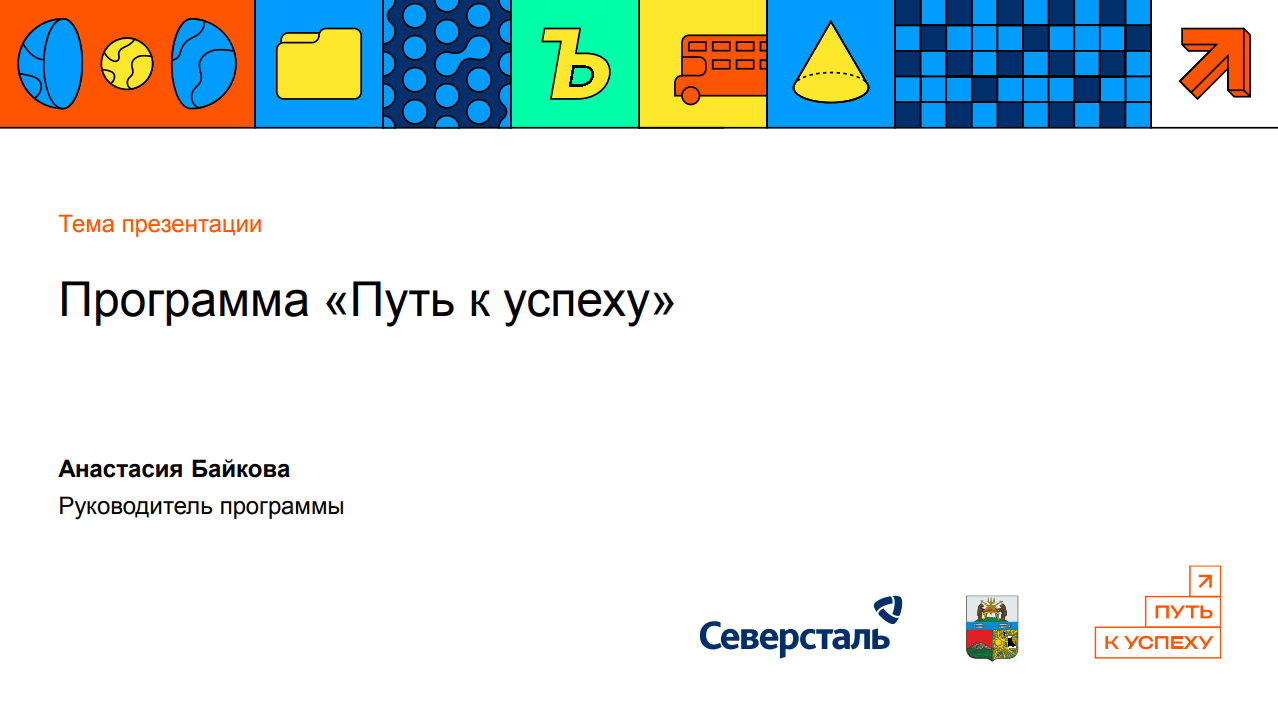 Ъ

Тема презентации

Программа «Путь к успеху»

**Анастасия Байкова**
Руководитель программы

Северсталь

ПУТЬ
К УСПЕХУ